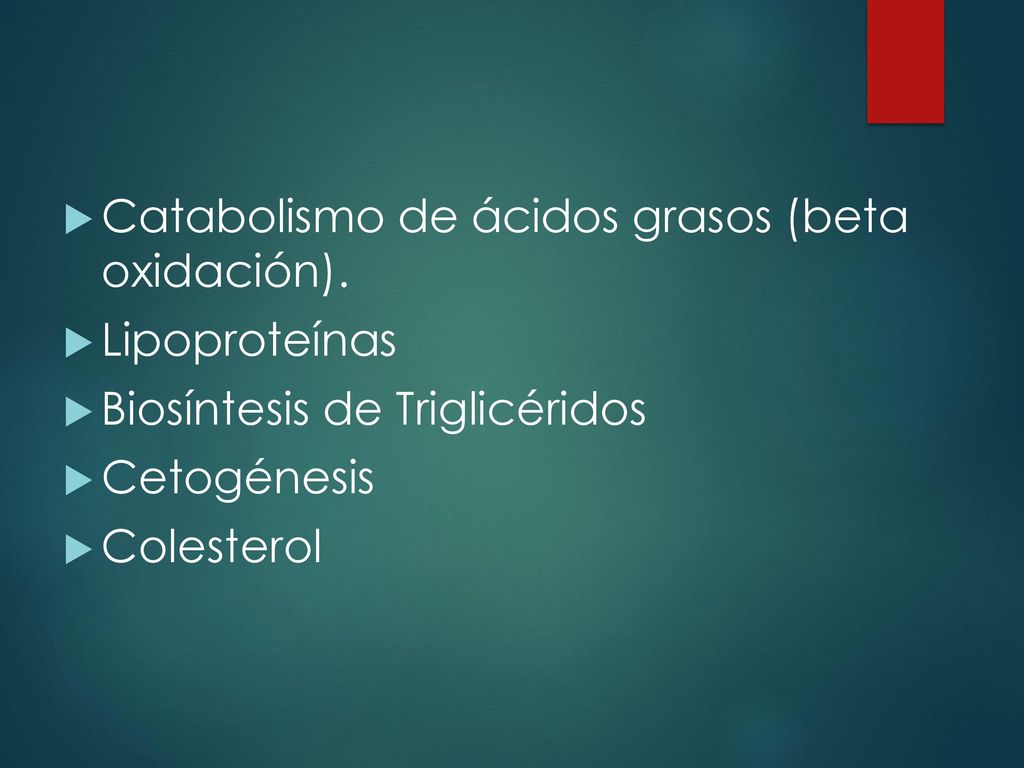 Catabolismo de ácidos grasos (beta oxidación).

Lipoproteínas

Biosíntesis de Triglicéridos

Cetogénesis

Colesterol